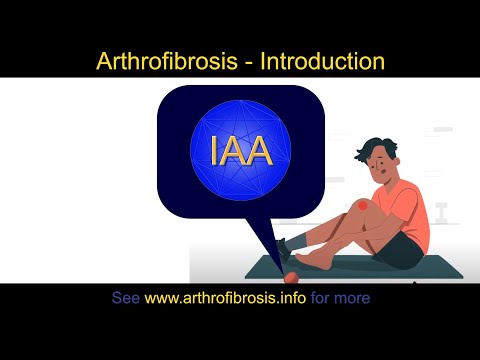 Arthrofibrosis - Introduction

IAA

See www.arthrofibrosis.info for more